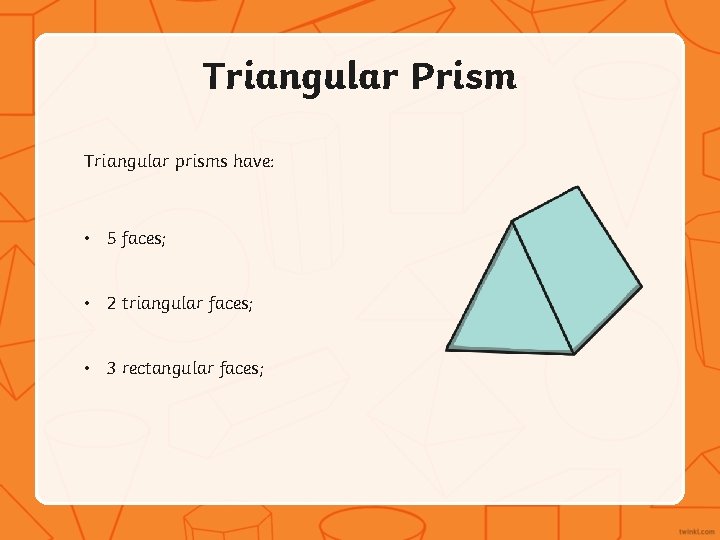 Triangular Prism

Triangular prisms have:

• 5 faces;

• 2 triangular faces;

• 3 rectangular faces;

twinkl.com